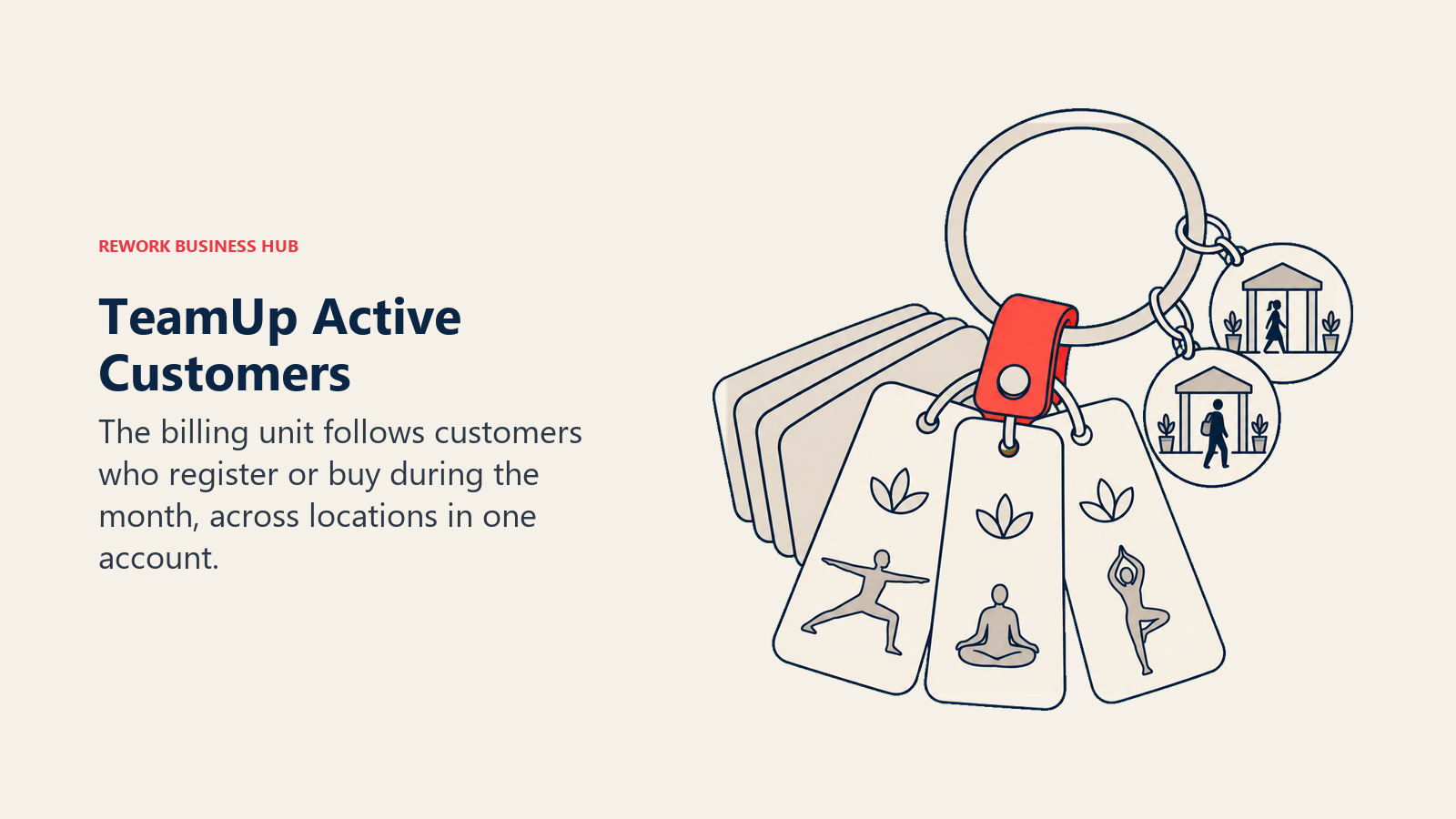 REWORK BUSINESS HUB

TeamUp Active Customers

The billing unit follows customers who register or buy during the month, across locations in one account.